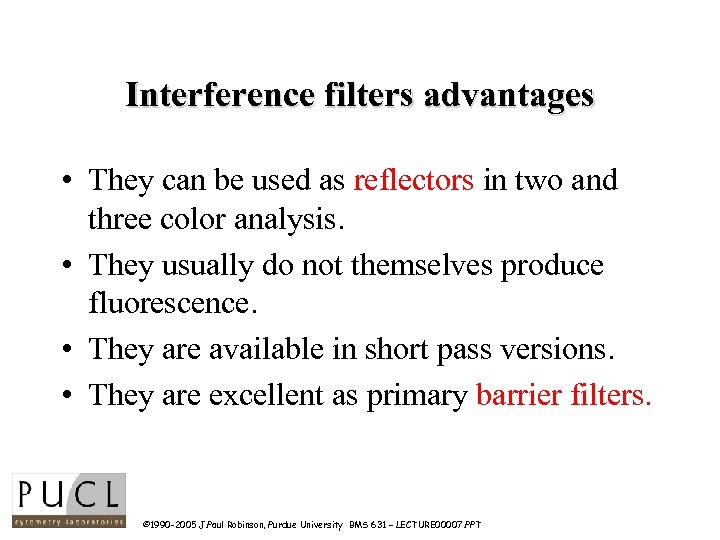 Interference filters advantages

• They can be used as reflectors in two and three color analysis.

• They usually do not themselves produce fluorescence.

• They are available in short pass versions.

• They are excellent as primary barrier filters.

PUCL
cytometry laboratories

©1990-2005 J.Paul Robinson, Purdue University BMS 631 – LECTURE00007.PPT